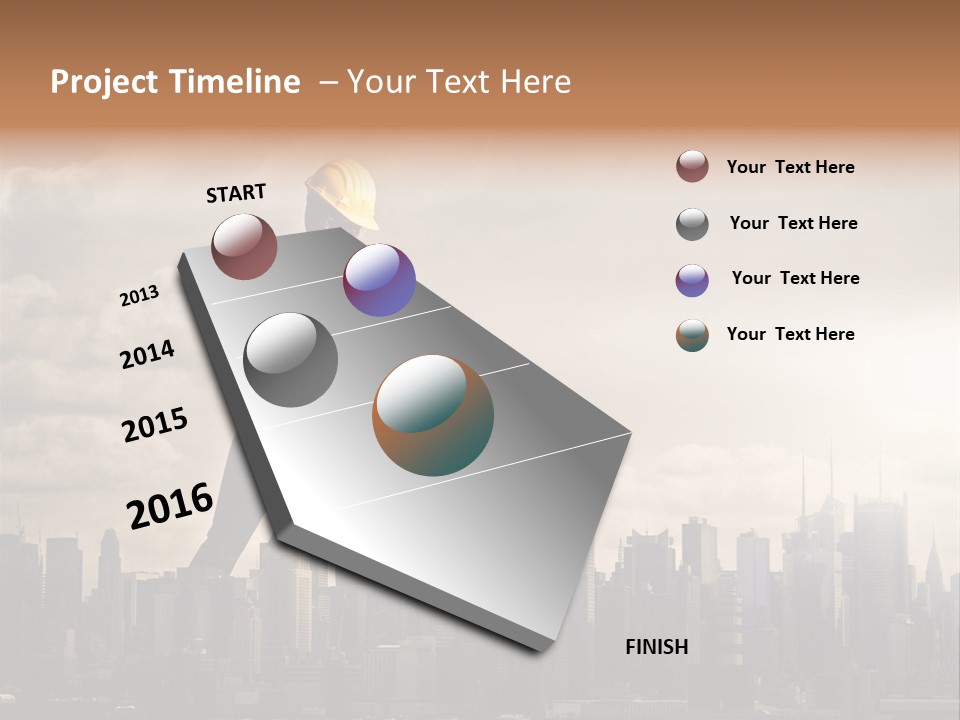 Project Timeline – Your Text Here

START

2013

2014

2015

2016

FINISH

Your Text Here

Your Text Here

Your Text Here

Your Text Here